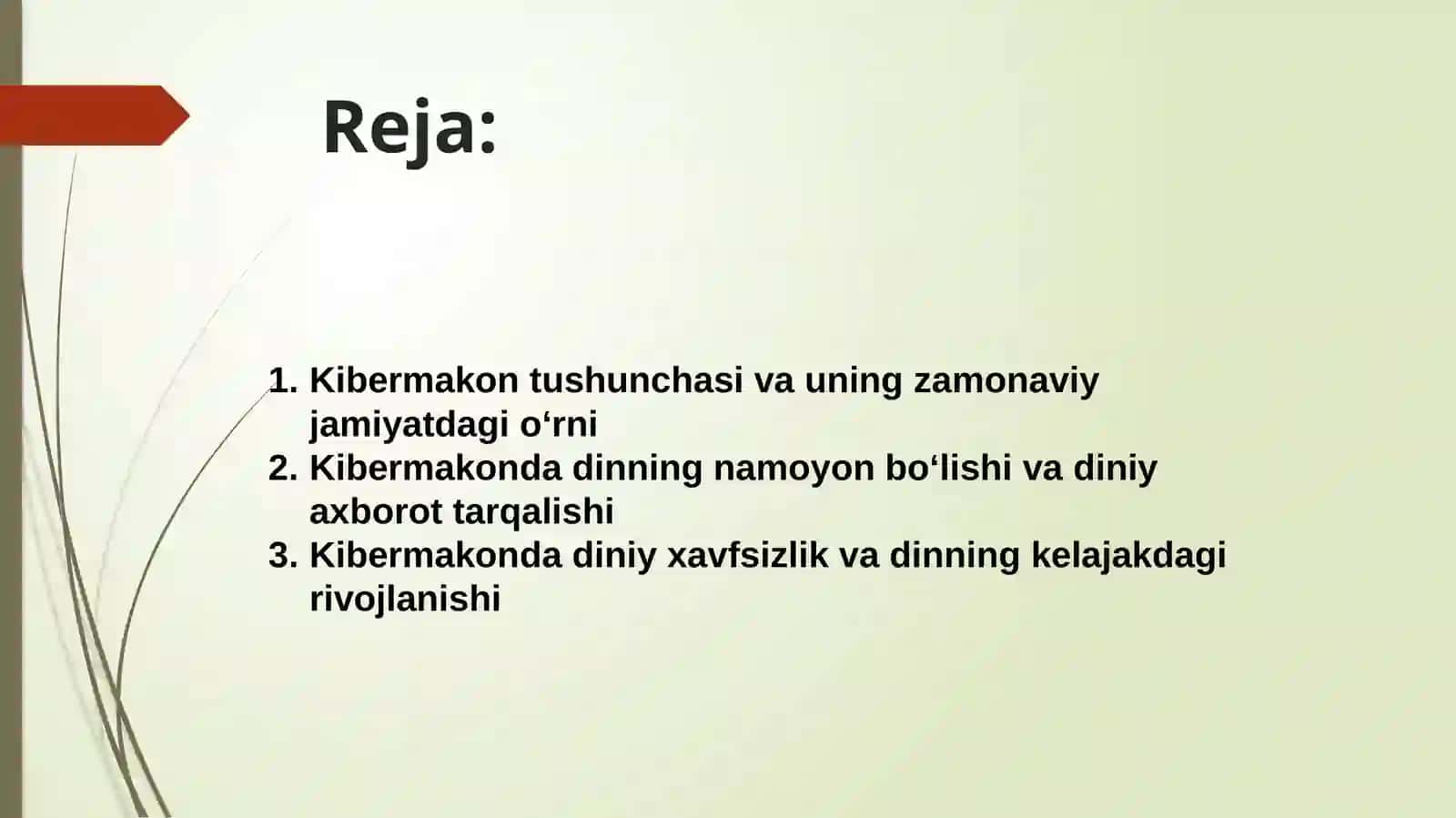 Reja:

1. Kibermakon tushunchasi va uning zamonaviy jamiyatdagi o‘rni
2. Kibermakonda dinning namoyon bo‘lishi va diniy axborot tarqalishi
3. Kibermakonda diniy xavfsizlik va dinning kelajakdagi rivojlanishi